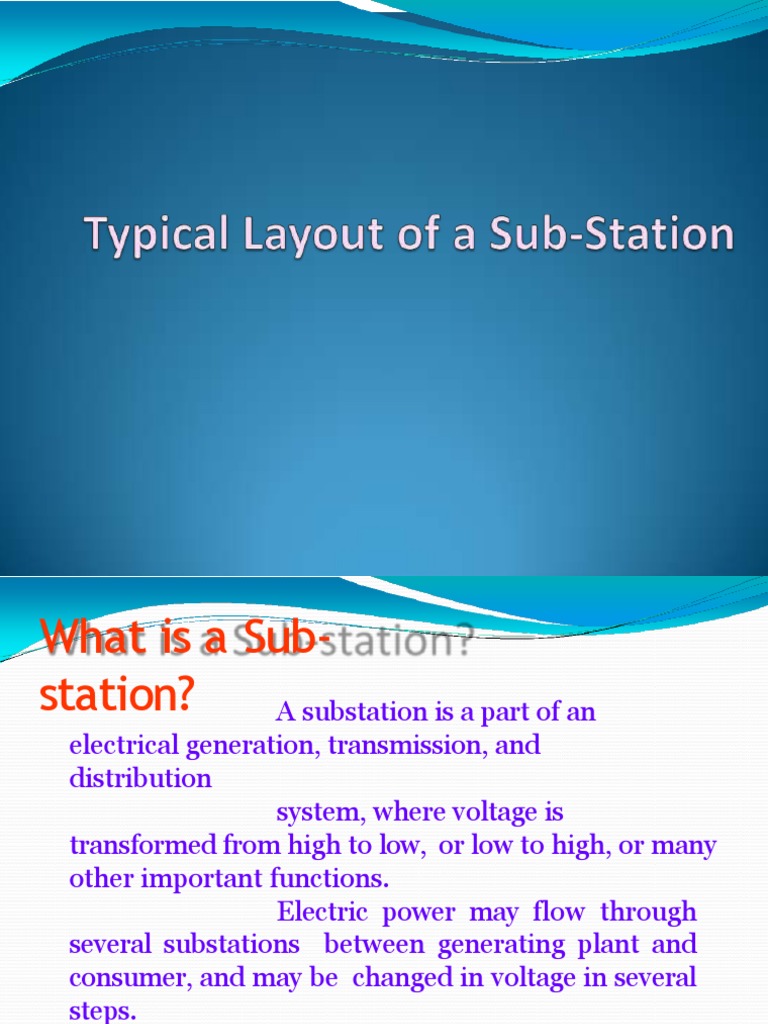 Typical Layout of a Sub-Station

What is a Sub-station?

A substation is a part of an electrical generation, transmission, and distribution system, where voltage is transformed from high to low, or low to high, or many other important functions.

Electric power may flow through several substations between generating plant and consumer, and may be changed in voltage in several steps.